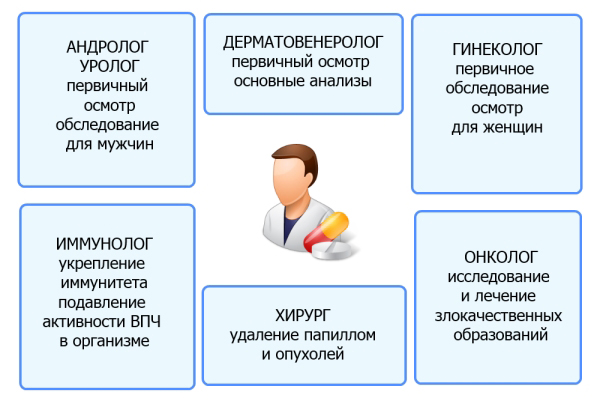 АНДРОЛОГ
УРОЛОГ
первичный
осмотр
обследование
для мужчин

ДЕРМАТОВЕНЕРОЛОГ
первичный осмотр
основные анализы

ГИНЕКОЛОГ
первичное
обследование
осмотр
для женщин

ИММУНОЛОГ
укрепление
иммунитета
подавление
активности ВПЧ
в организме

ХИРУРГ
удаление папиллом
и опухолей

ОНКОЛОГ
исследование
и лечение
злокачественных
образований